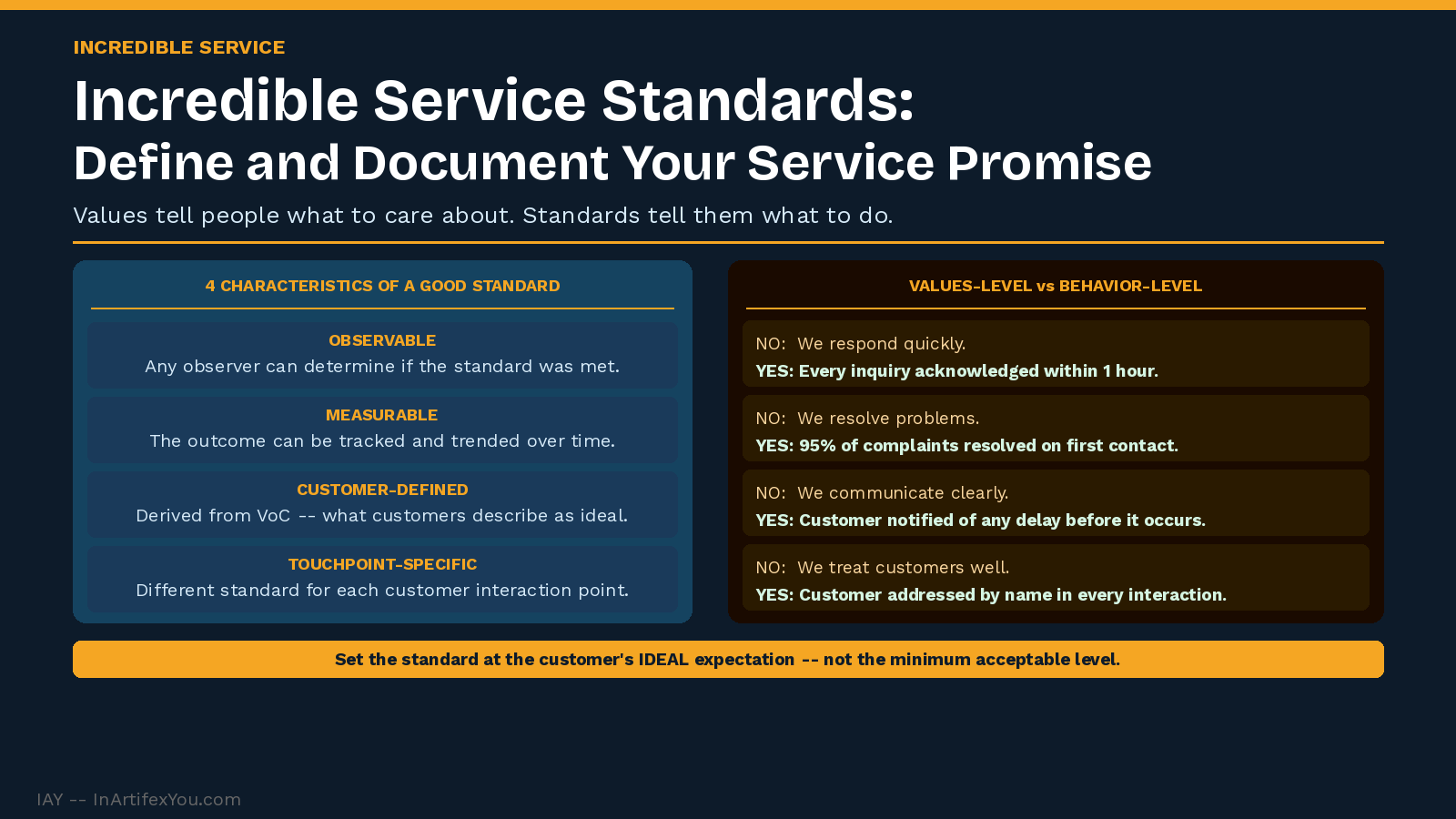 INCREDIBLE SERVICE

Incredible Service Standards:
Define and Document Your Service Promise

Values tell people what to care about. Standards tell them what to do.

4 CHARACTERISTICS OF A GOOD STANDARD

OBSERVABLE
Any observer can determine if the standard was met.

MEASURABLE
The outcome can be tracked and trended over time.

CUSTOMER-DEFINED
Derived from VoC -- what customers describe as ideal.

TOUCHPOINT-SPECIFIC
Different standard for each customer interaction point.

VALUES-LEVEL vs BEHAVIOR-LEVEL

NO: We respond quickly.
YES: Every inquiry acknowledged within 1 hour.

NO: We resolve problems.
YES: 95% of complaints resolved on first contact.

NO: We communicate clearly.
YES: Customer notified of any delay before it occurs.

NO: We treat customers well.
YES: Customer addressed by name in every interaction.

Set the standard at the customer's IDEAL expectation -- not the minimum acceptable level.

IAY -- InArtifexYou.com